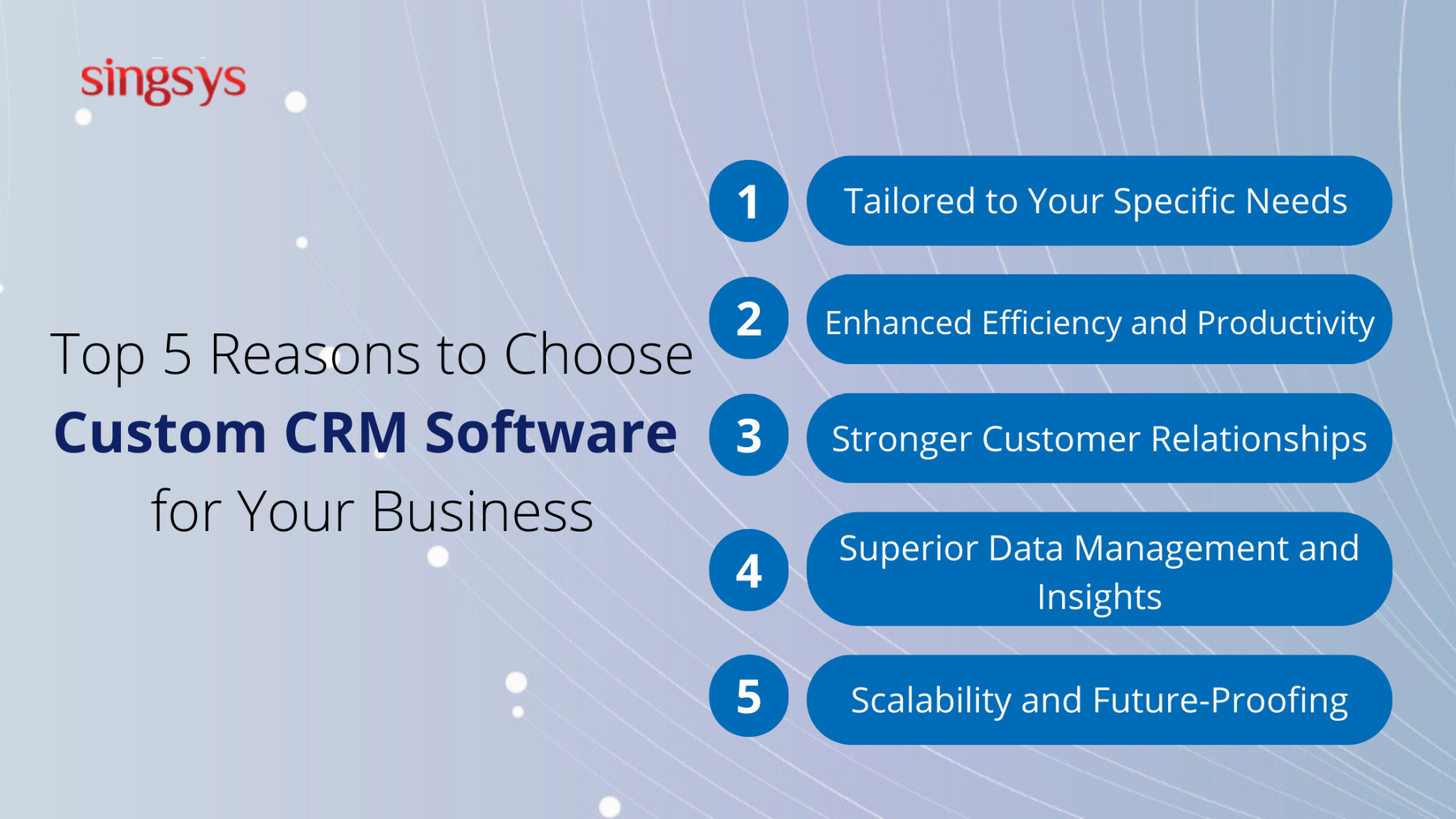 singsys

Top 5 Reasons to Choose Custom CRM Software for Your Business

1 Tailored to Your Specific Needs

2 Enhanced Efficiency and Productivity

3 Stronger Customer Relationships

4 Superior Data Management and Insights

5 Scalability and Future-Proofing